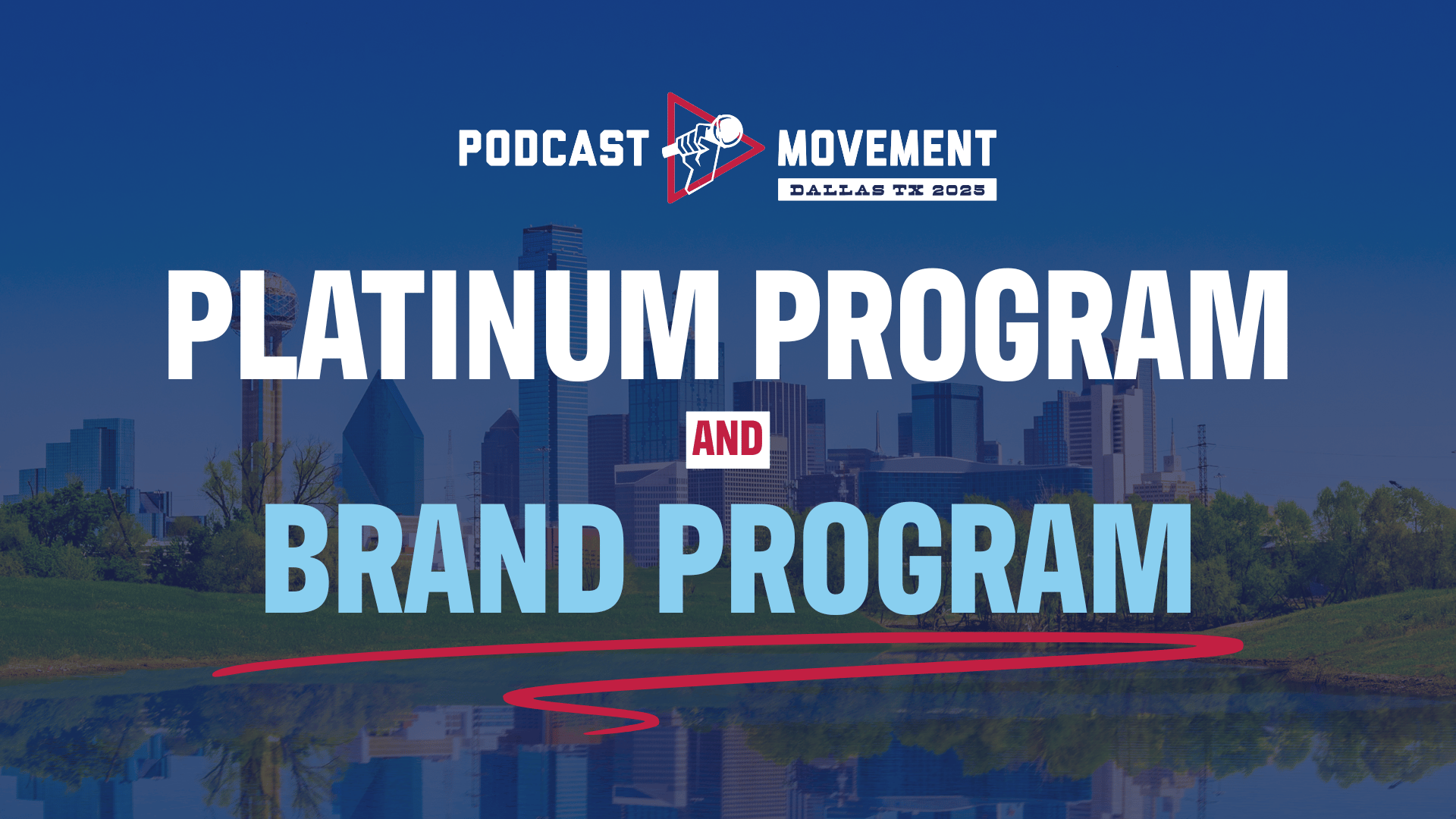 PODCAST MOVEMENT
DALLAS TX 2025

PLATINUM PROGRAM
AND
BRAND PROGRAM